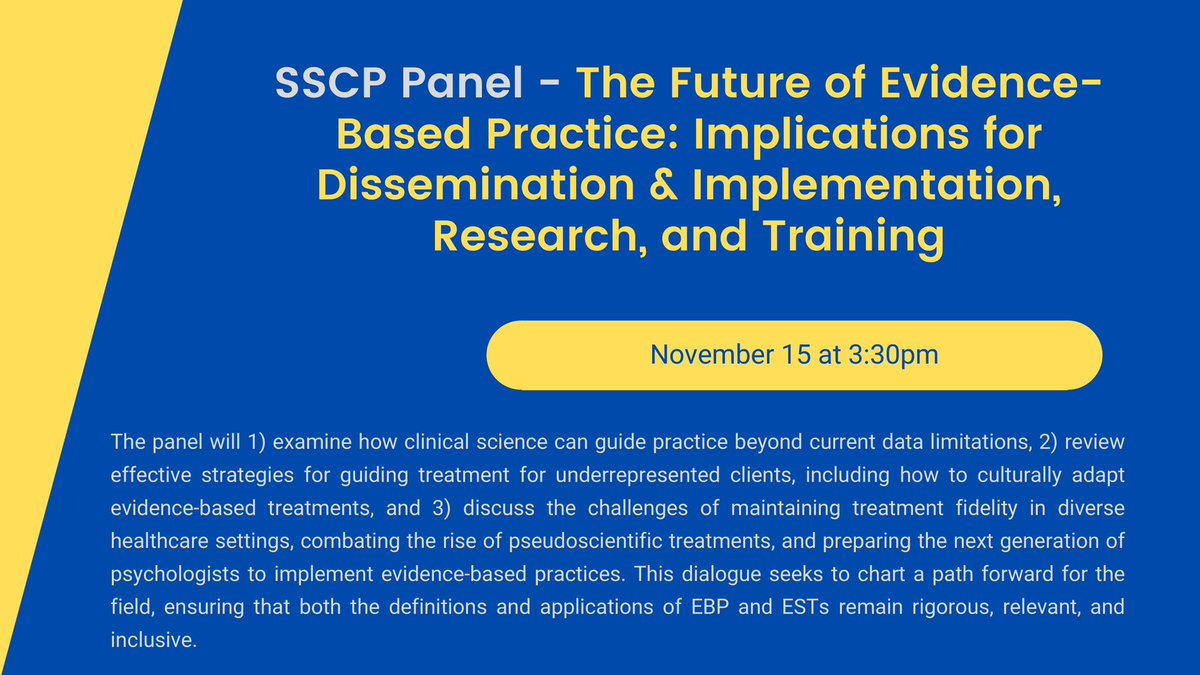 SSCP Panel - The Future of Evidence-Based Practice: Implications for Dissemination & Implementation, Research, and Training

November 15 at 3:30pm

The panel will 1) examine how clinical science can guide practice beyond current data limitations, 2) review effective strategies for guiding treatment for underrepresented clients, including how to culturally adapt evidence-based treatments, and 3) discuss the challenges of maintaining treatment fidelity in diverse healthcare settings, combating the rise of pseudoscientific treatments, and preparing the next generation of psychologists to implement evidence-based practices. This dialogue seeks to chart a path forward for the field, ensuring that both the definitions and applications of EBP and ESTs remain rigorous, relevant, and inclusive.